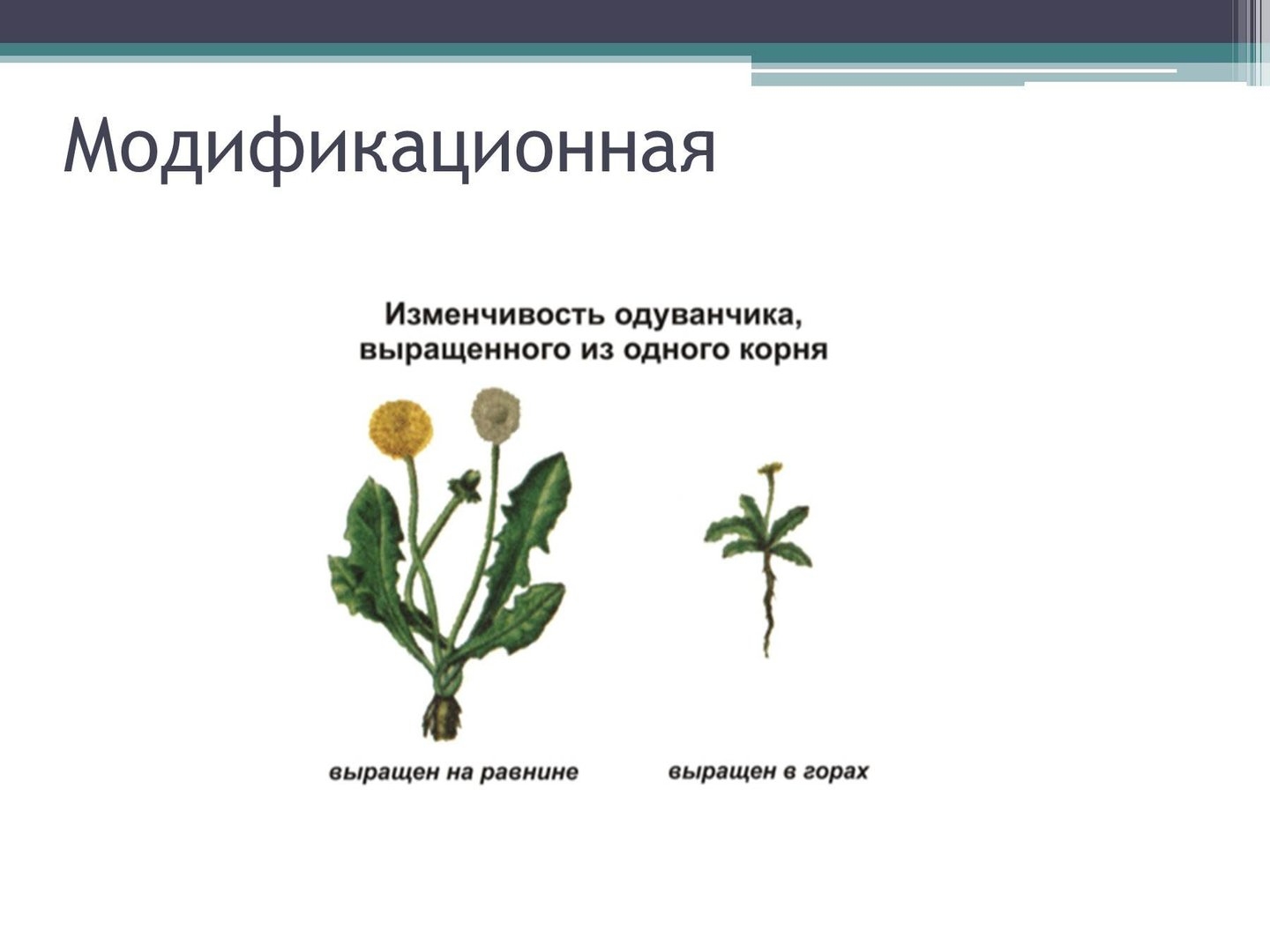 Модификационная

Изменчивость одуванчика, выращенного из одного корня

выращен на равнине

выращен в горах